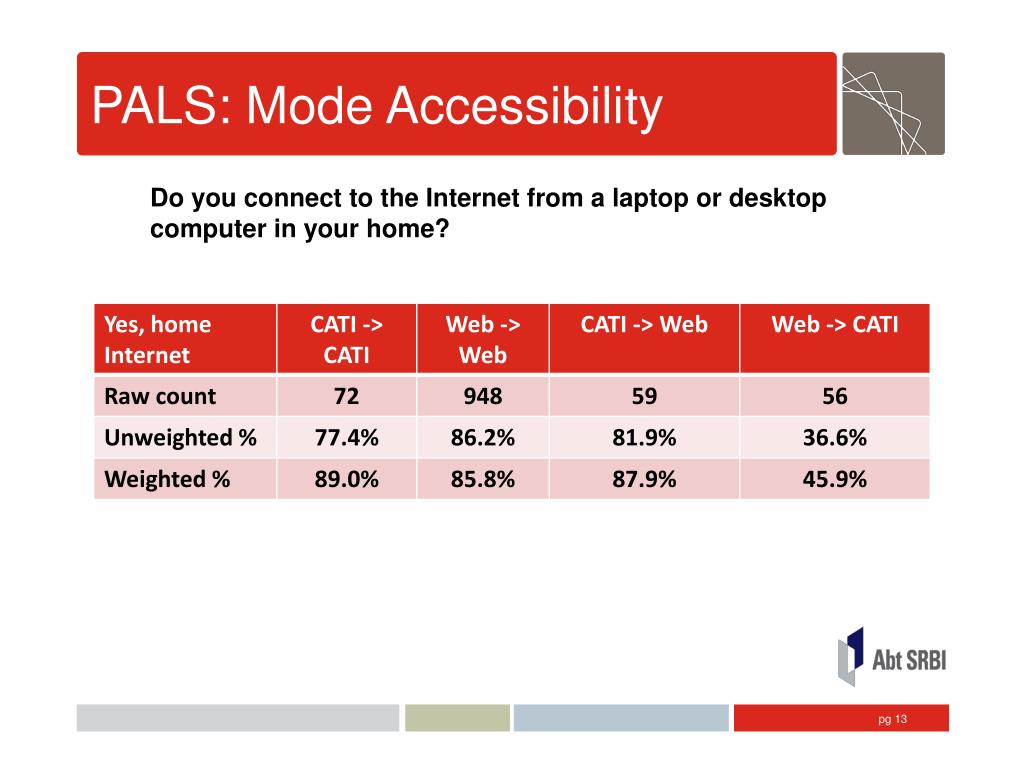 PALS: Mode Accessibility

Do you connect to the Internet from a laptop or desktop computer in your home?

| Yes, home Internet | CATI -> CATI | Web -> Web | CATI -> Web | Web -> CATI |
|---|---|---|---|---|
| Raw count | 72 | 948 | 59 | 56 |
| Unweighted % | 77.4% | 86.2% | 81.9% | 36.6% |
| Weighted % | 89.0% | 85.8% | 87.9% | 45.9% |

Abt SRBI

pg 13